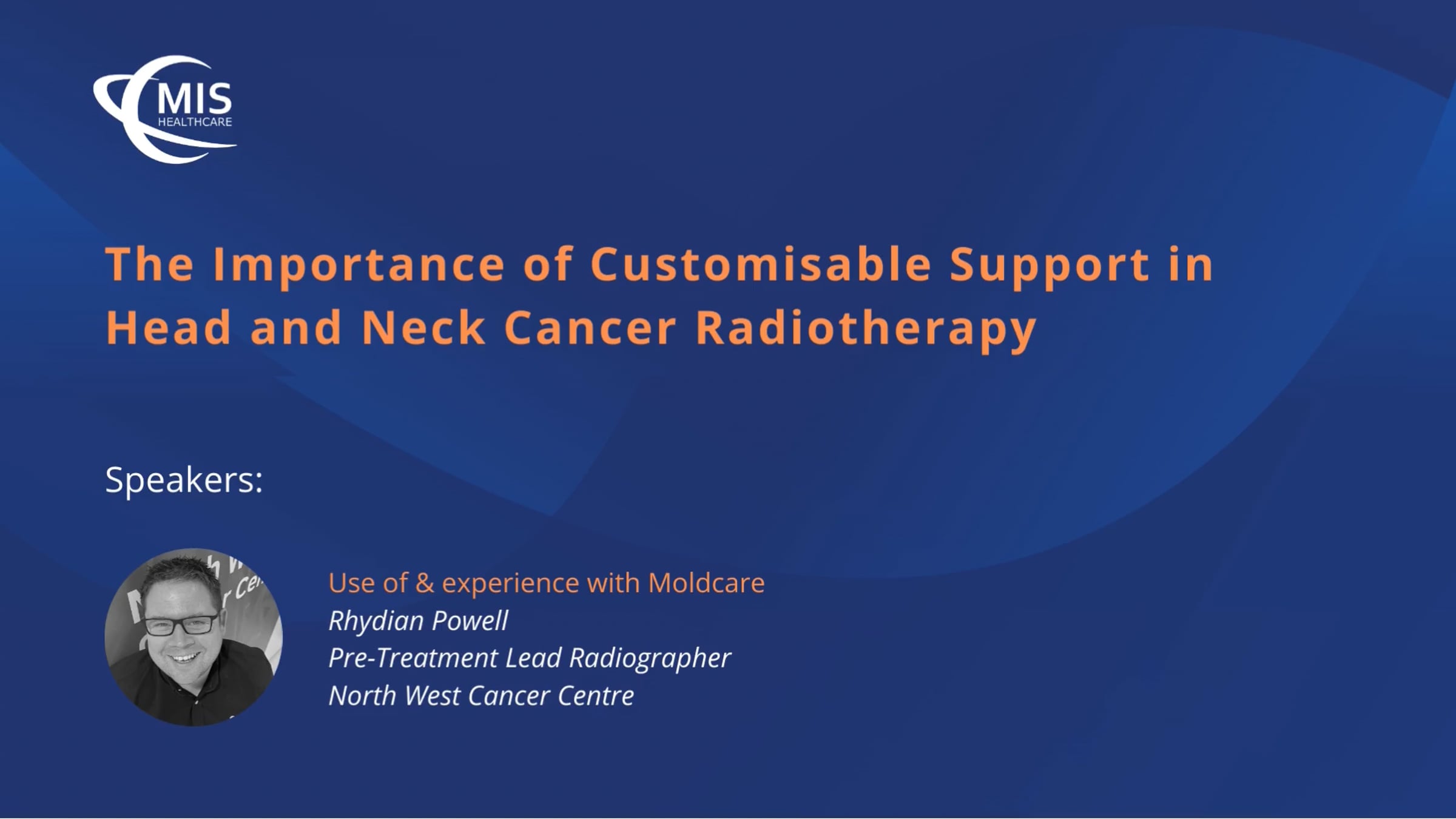 MIS
HEALTHCARE

The Importance of Customisable Support in Head and Neck Cancer Radiotherapy

Speakers:

Use of & experience with Moldcare
Rhydian Powell
Pre-Treatment Lead Radiographer
North West Cancer Centre